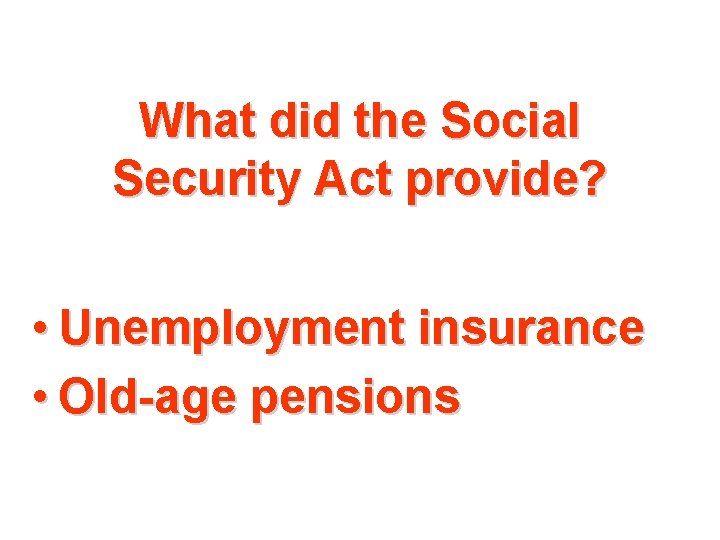 What did the Social Security Act provide?

• Unemployment insurance
• Old-age pensions